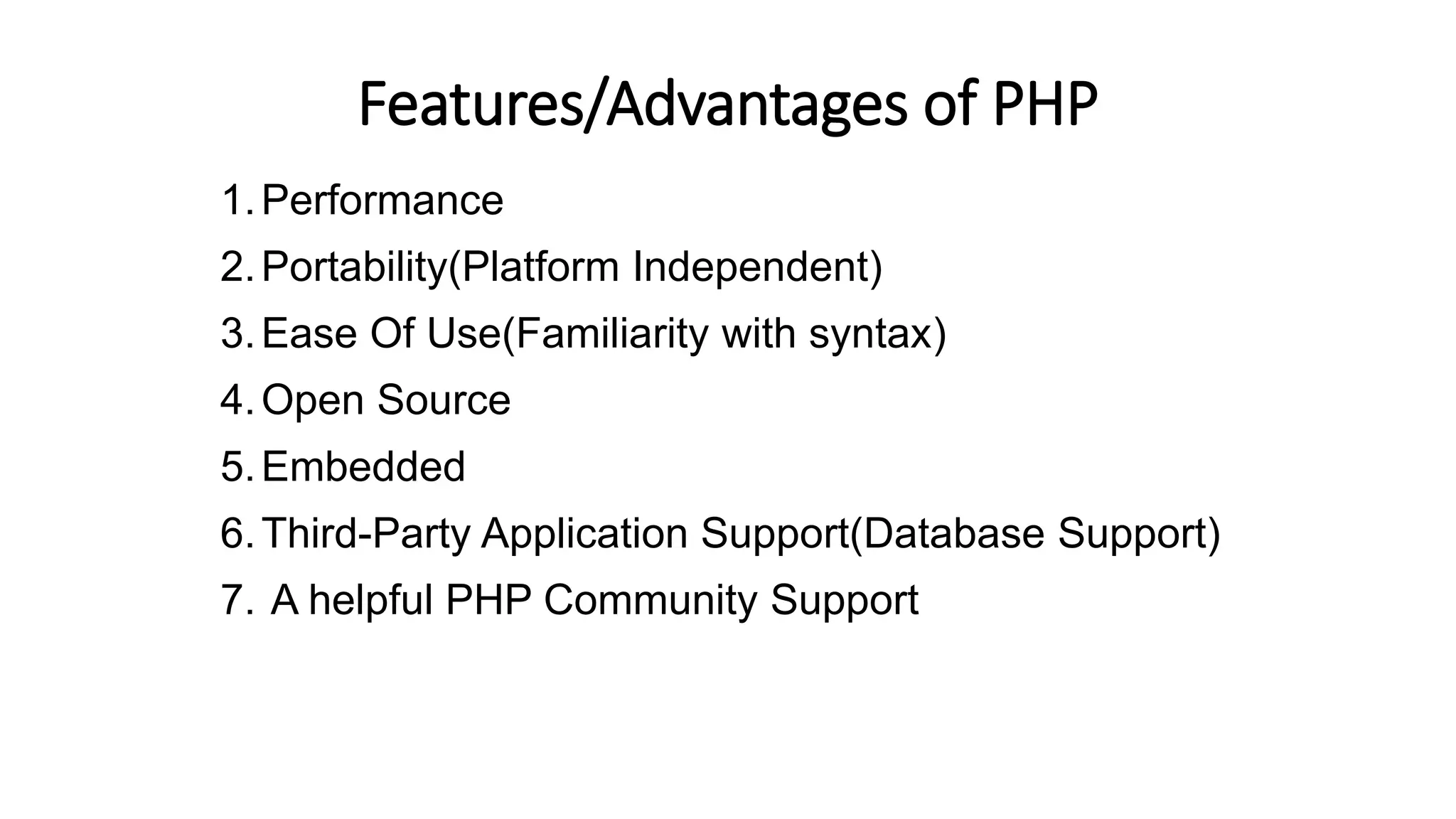 Features/Advantages of PHP

1. Performance
2. Portability(Platform Independent)
3. Ease Of Use(Familiarity with syntax)
4. Open Source
5. Embedded
6. Third-Party Application Support(Database Support)
7. A helpful PHP Community Support